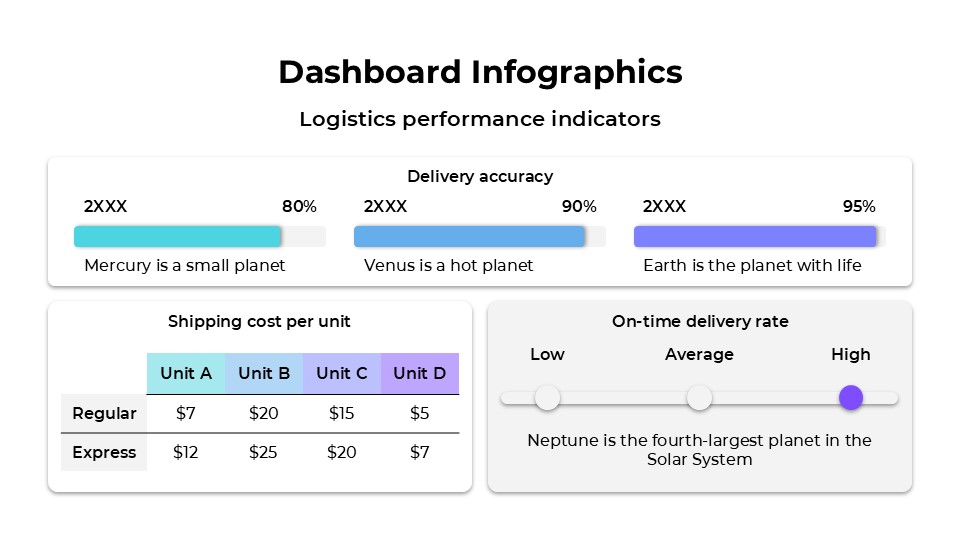 Dashboard Infographics

Logistics performance indicators

Delivery accuracy

2XXX 80%

Mercury is a small planet

2XXX 90%

Venus is a hot planet

2XXX 95%

Earth is the planet with life

Shipping cost per unit

| | Unit A | Unit B | Unit C | Unit D |
|---|---|---|---|---|
| Regular | $7 | $20 | $15 | $5 |
| Express | $12 | $25 | $20 | $7 |

On-time delivery rate

Low Average High

Neptune is the fourth-largest planet in the Solar System